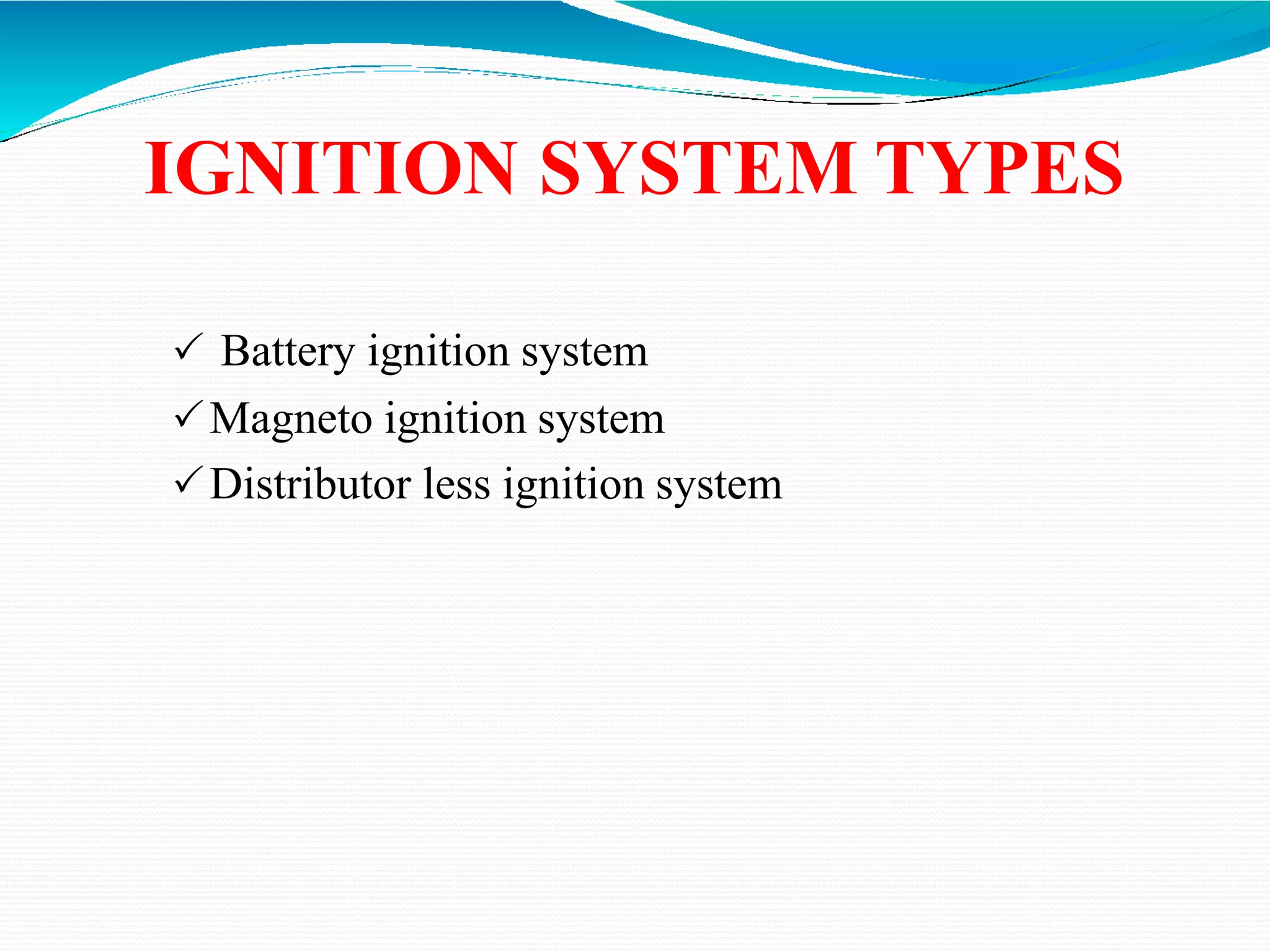 IGNITION SYSTEM TYPES

✓ Battery ignition system
✓ Magneto ignition system
✓ Distributor less ignition system